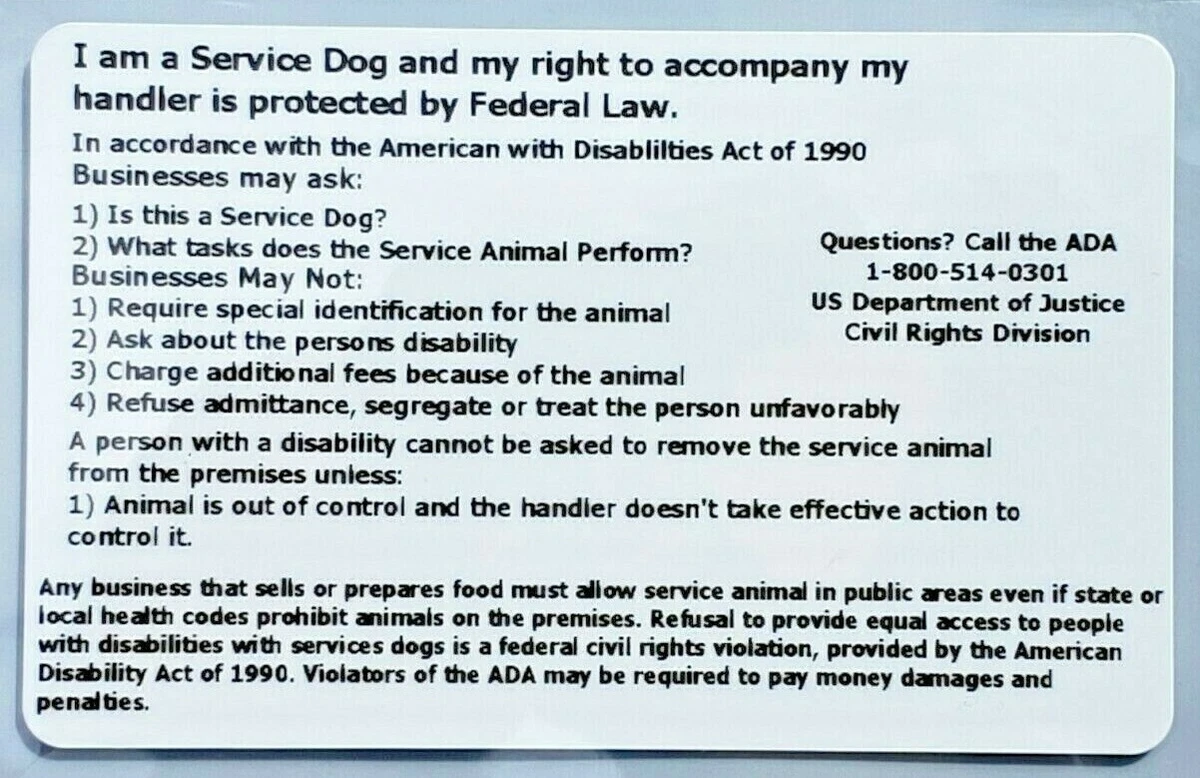 I am a Service Dog and my right to accompany my handler is protected by Federal Law.

In accordance with the American with Disablilties Act of 1990
Businesses may ask:
1) Is this a Service Dog?
2) What tasks does the Service Animal Perform?
Businesses May Not:
1) Require special identification for the animal
2) Ask about the persons disability
3) Charge additional fees because of the animal
4) Refuse admittance, segregate or treat the person unfavorably

Questions? Call the ADA
1-800-514-0301
US Department of Justice
Civil Rights Division

A person with a disability cannot be asked to remove the service animal from the premises unless:
1) Animal is out of control and the handler doesn't take effective action to control it.

Any business that sells or prepares food must allow service animal in public areas even if state or local health codes prohibit animals on the premises. Refusal to provide equal access to people with disabilities with services dogs is a federal civil rights violation, provided by the American Disability Act of 1990. Violators of the ADA may be required to pay money damages and penalties.